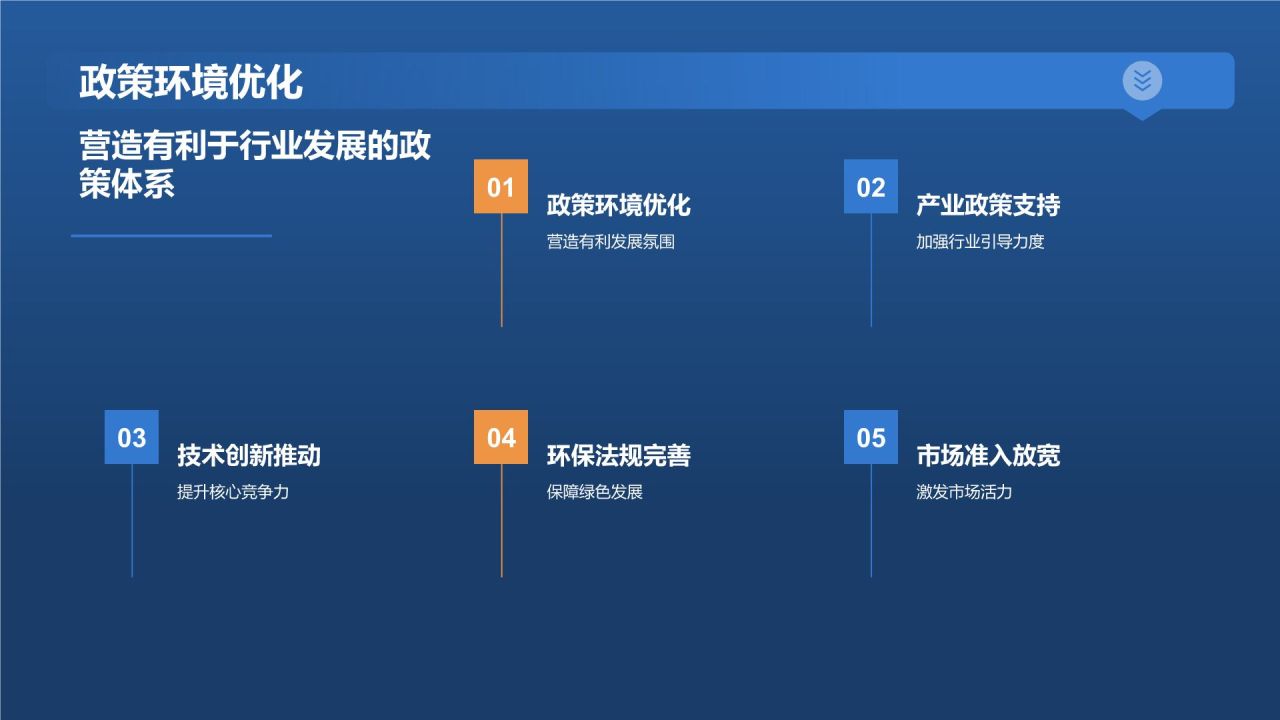 政策环境优化

营造有利于行业发展的政策体系

01
政策环境优化
营造有利发展氛围

02
产业政策支持
加强行业引导力度

03
技术创新推动
提升核心竞争力

04
环保法规完善
保障绿色发展

05
市场准入放宽
激发市场活力